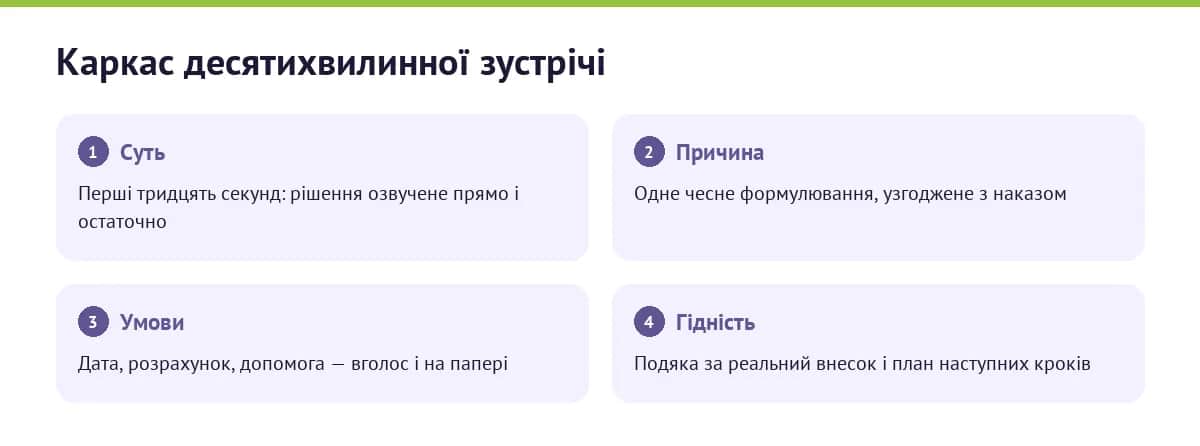 Каркас десятихвилинної зустрічі

1 Суть
Перші тридцять секунд: рішення озвучене прямо і остаточно

2 Причина
Одне чесне формулювання, узгоджене з наказом

3 Умови
Дата, розрахунок, допомога — вголос і на папері

4 Гідність
Подяка за реальний внесок і план наступних кроків